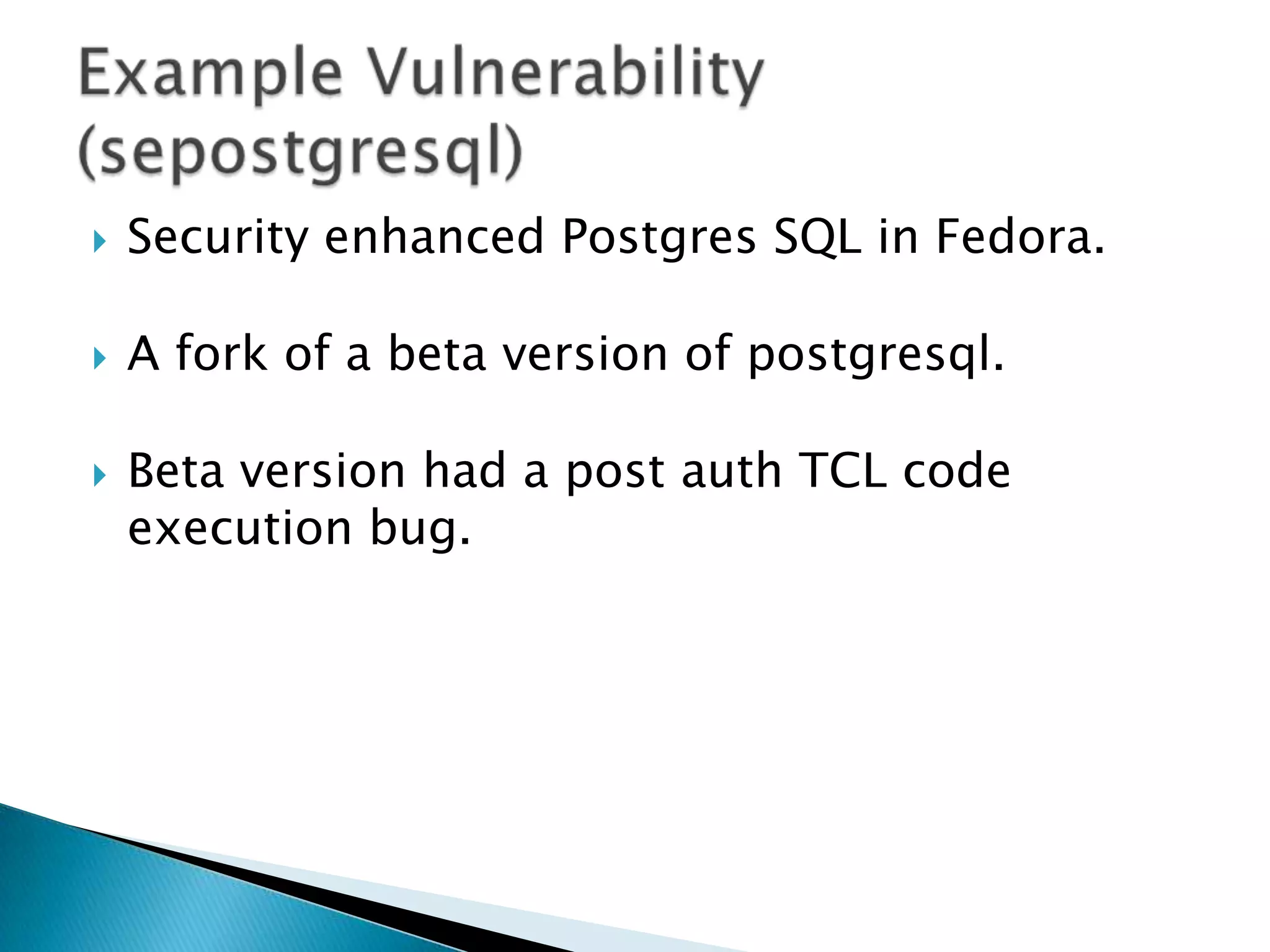 Example Vulnerability (sepostgresql)

Security enhanced Postgres SQL in Fedora.

A fork of a beta version of postgresql.

Beta version had a post auth TCL code execution bug.